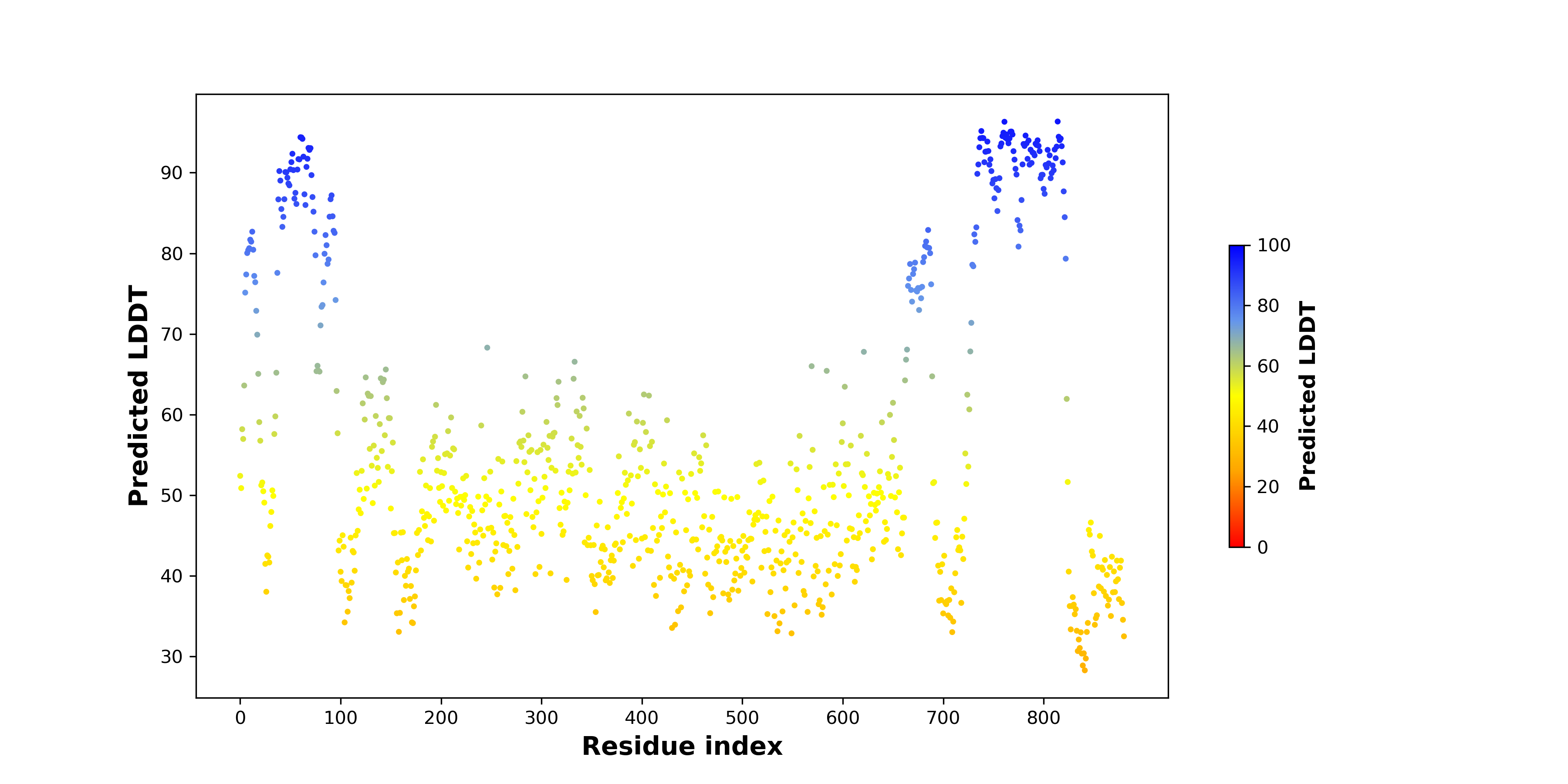 Predicted LDDT

90
80
70
60
50
40
30

0 100 200 300 400 500 600 700 800

Residue index

100
80
60
40
20
0

Predicted LDDT